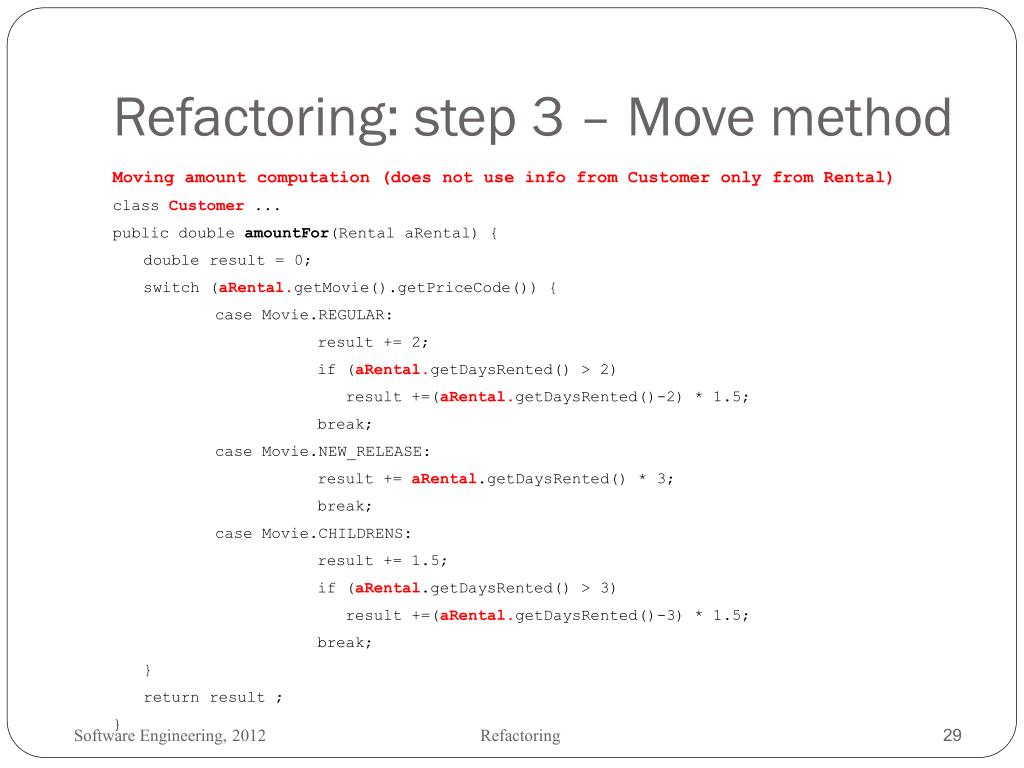 Refactoring: step 3 – Move method

Moving amount computation (does not use info from Customer only from Rental)

class Customer ...
public double amountFor(Rental aRental) {
double result = 0;
switch (aRental.getMovie().getPriceCode()) {
case Movie.REGULAR:
result += 2;
if (aRental.getDaysRented() > 2)
result +=(aRental.getDaysRented()-2) * 1.5;
break;
case Movie.NEW_RELEASE:
result += aRental.getDaysRented() * 3;
break;
case Movie.CHILDRENS:
result += 1.5;
if (aRental.getDaysRented() > 3)
result +=(aRental.getDaysRented()-3) * 1.5;
break;
}
return result ;
}

Software Engineering, 2012

Refactoring

29